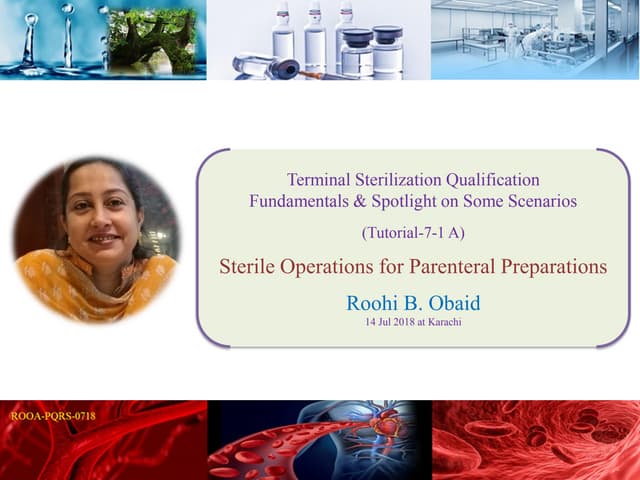 Terminal Sterilization Qualification
Fundamentals & Spotlight on Some Scenarios

(Tutorial-7-1 A)

Sterile Operations for Parenteral Preparations

Roohi B. Obaid
14 Jul 2018 at Karachi

ROOA-PQRS-0718